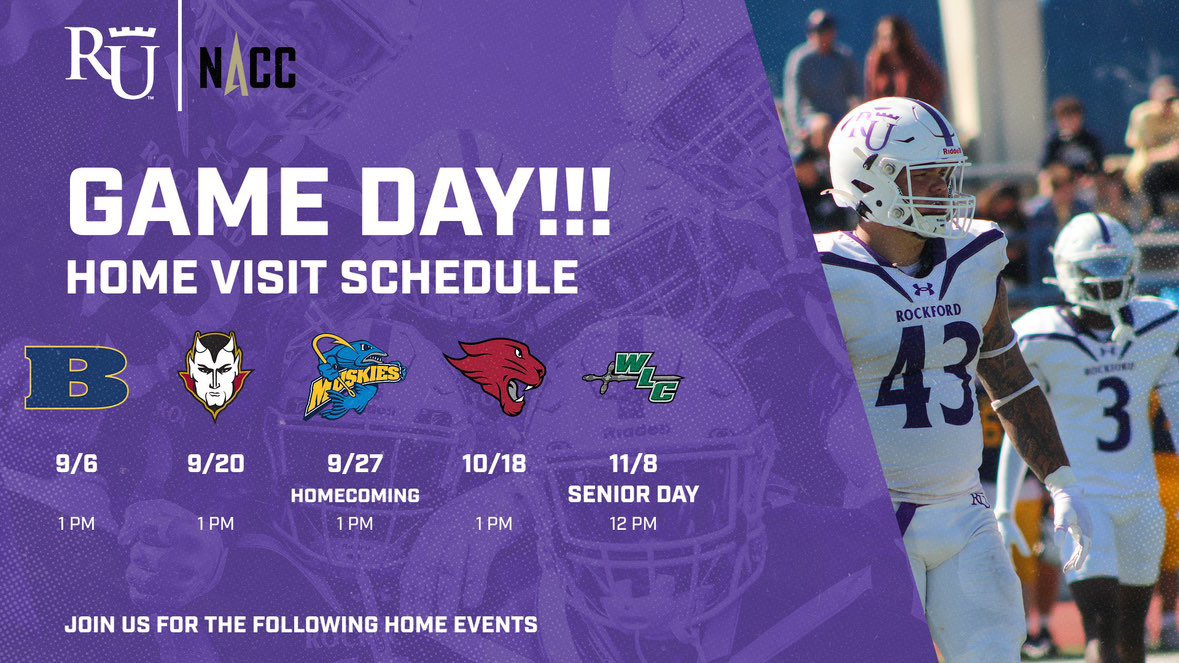 RU NACC

GAME DAY!!!
HOME VISIT SCHEDULE

B

MUSKIES

WLC

9/6
1 PM

9/20
1 PM

9/27
HOMECOMING
1 PM

10/18
1 PM

11/8
SENIOR DAY
12 PM

JOIN US FOR THE FOLLOWING HOME EVENTS

RU
Riddell
ROCKFORD
43
RU
ROCKFORD
3